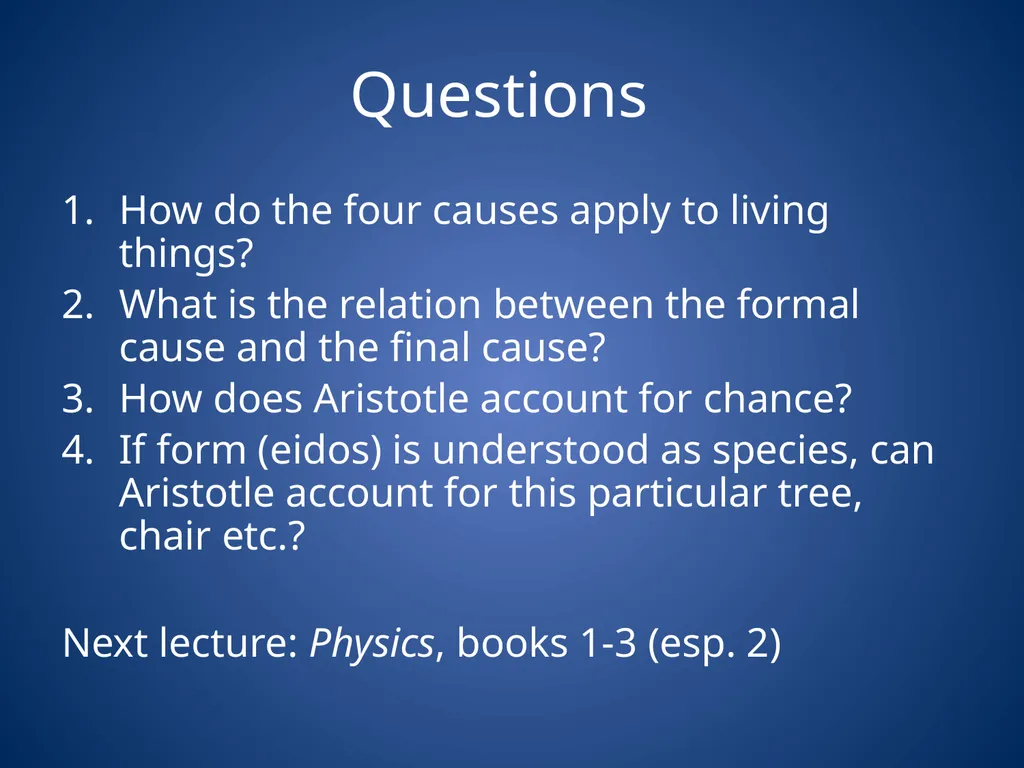 Questions

1. How do the four causes apply to living things?
2. What is the relation between the formal cause and the final cause?
3. How does Aristotle account for chance?
4. If form (eidos) is understood as species, can Aristotle account for this particular tree, chair etc.?

Next lecture: Physics, books 1-3 (esp. 2)